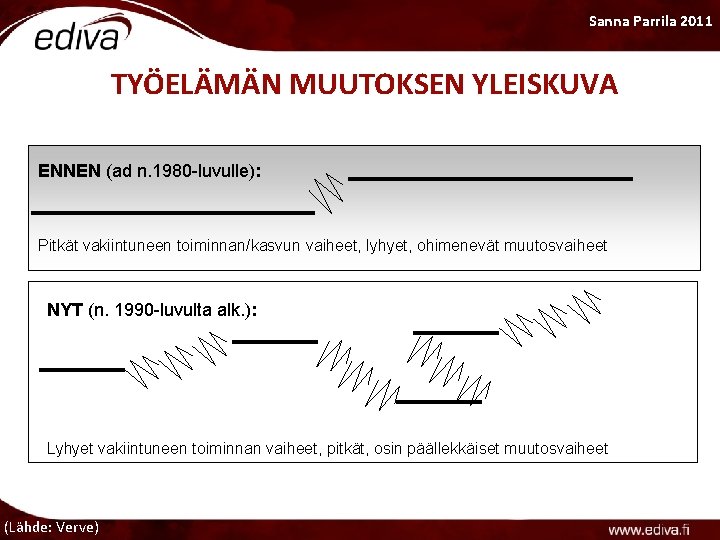 ediva

Sanna Parrila 2011

TYÖELÄMÄN MUUTOKSEN YLEISKUVA

ENNEN (ad n.1980-luvulle):

Pitkät vakiintuneen toiminnan/kasvun vaiheet, lyhyet, ohimenevät muutosvaiheet

NYT (n. 1990-luvulta alk.):

Lyhyet vakiintuneen toiminnan vaiheet, pitkät, osin päällekkäiset muutosvaiheet

(Lähde: Verve)

www.ediva.fi